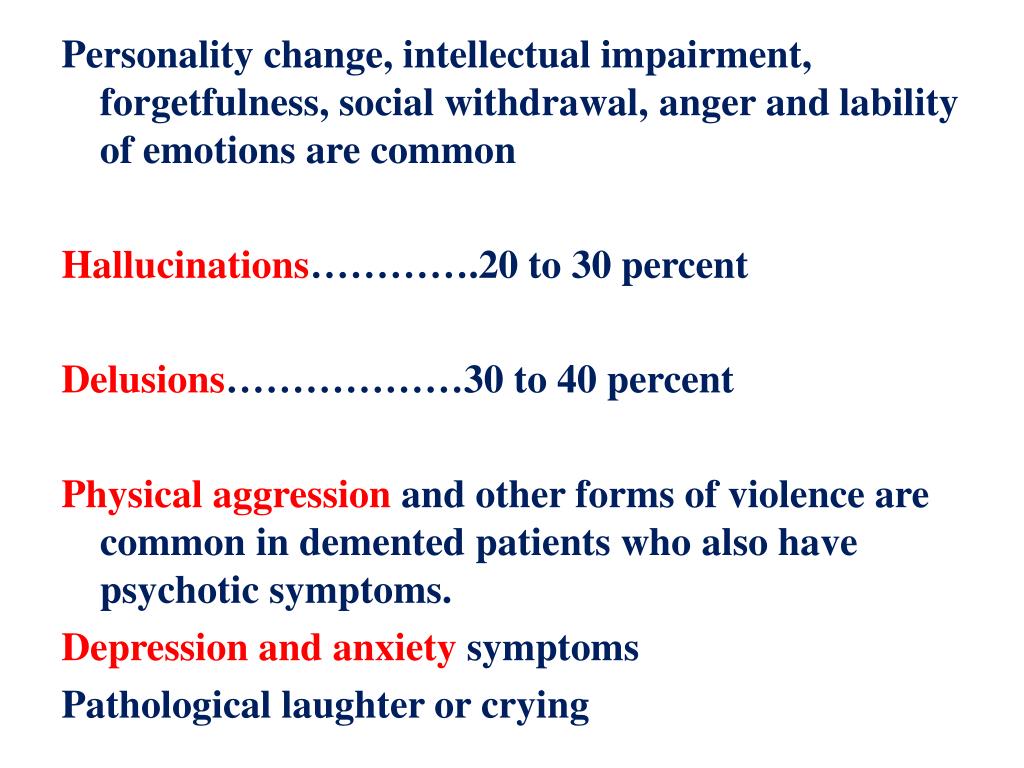 Personality change, intellectual impairment, forgetfulness, social withdrawal, anger and lability of emotions are common

Hallucinations………….20 to 30 percent

Delusions………………30 to 40 percent

Physical aggression and other forms of violence are common in demented patients who also have psychotic symptoms.

Depression and anxiety symptoms

Pathological laughter or crying